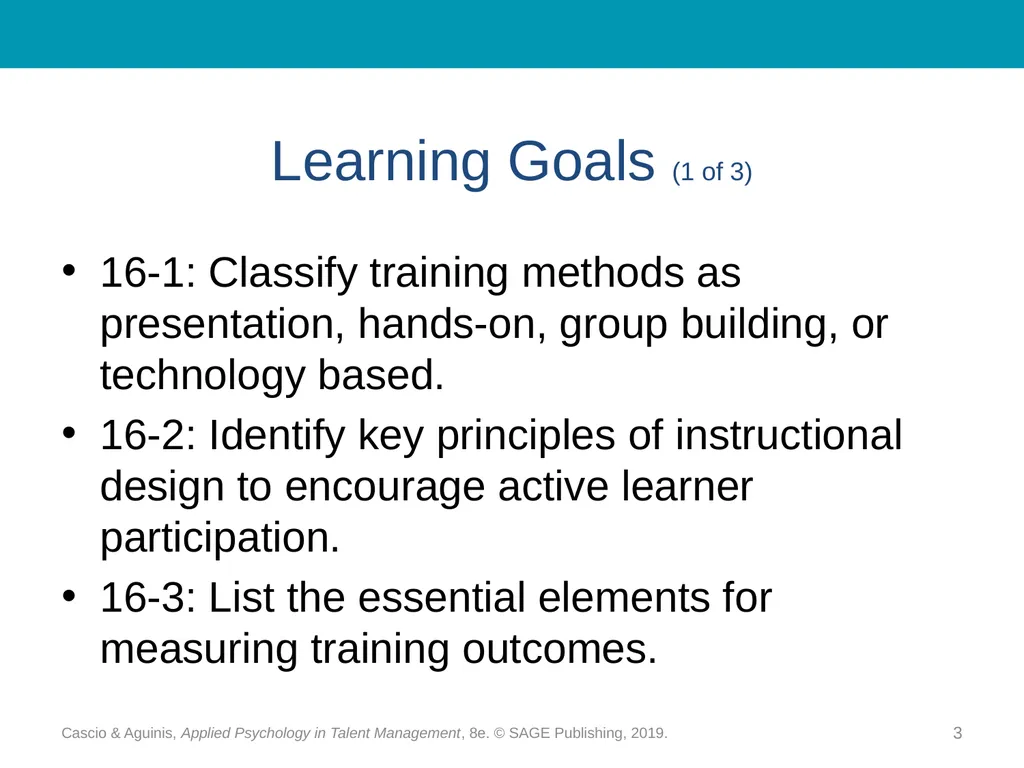 Learning Goals (1 of 3)

• 16-1: Classify training methods as presentation, hands-on, group building, or technology based.
• 16-2: Identify key principles of instructional design to encourage active learner participation.
• 16-3: List the essential elements for measuring training outcomes.

Cascio & Aguinis, Applied Psychology in Talent Management, 8e. © SAGE Publishing, 2019.

3